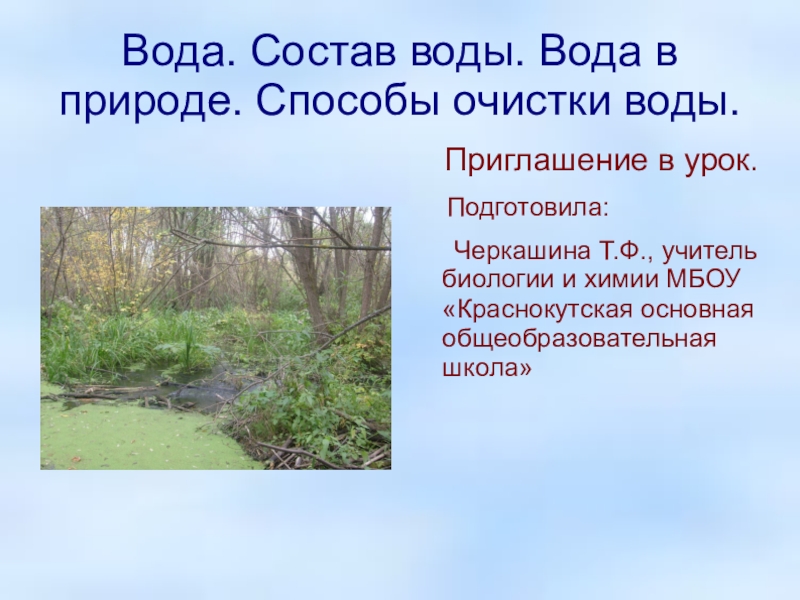 Вода. Состав воды. Вода в природе. Способы очистки воды.

Приглашение в урок.

Подготовила:

Черкашина Т.Ф., учитель биологии и химии МБОУ «Краснокутская основная общеобразовательная школа»